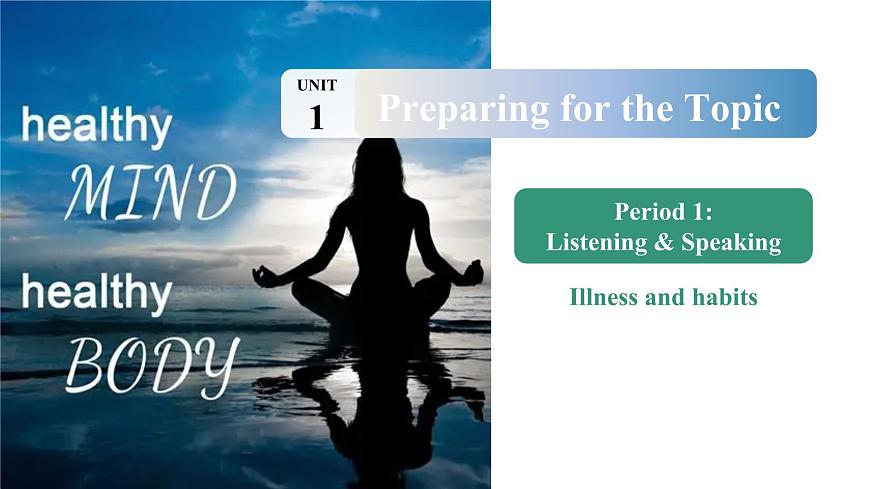 healthy
MIND
healthy
BODY

UNIT
1
Preparing for the Topic

Period 1:
Listening & Speaking

Illness and habits